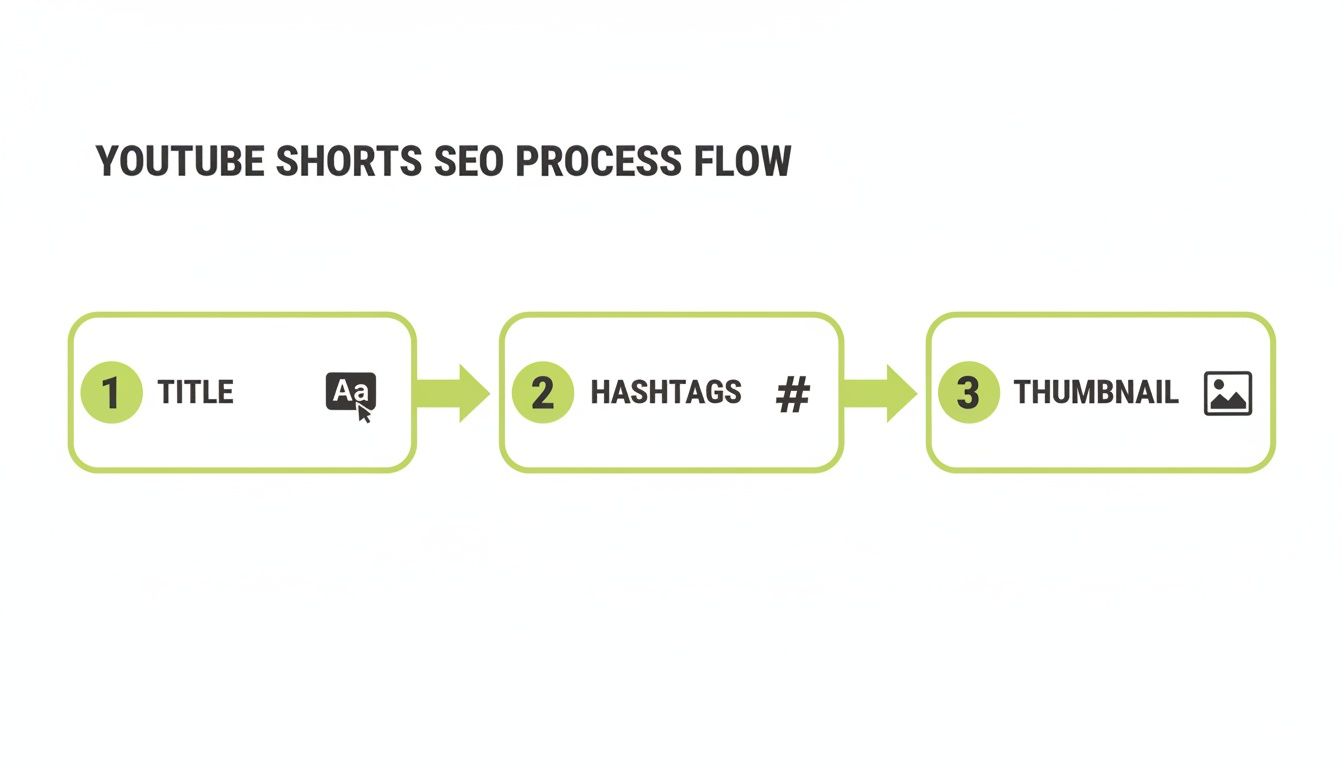 YOUTUBE SHORTS SEO PROCESS FLOW

1 TITLE Aa

2 HASHTAGS #

3 THUMBNAIL